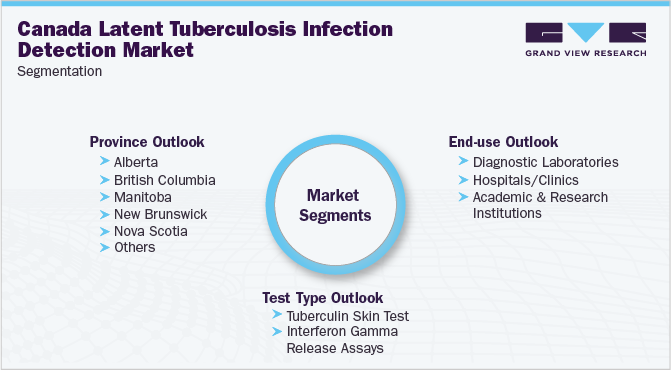 Canada Latent Tuberculosis Infection Detection Market
Segmentation

GRAND VIEW RESEARCH

Province Outlook
Alberta
British Columbia
Manitoba
New Brunswick
Nova Scotia
Others

Market Segments

End-use Outlook
Diagnostic Laboratories
Hospitals/Clinics
Academic & Research Institutions

Test Type Outlook
Tuberculin Skin Test
Interferon Gamma Release Assays